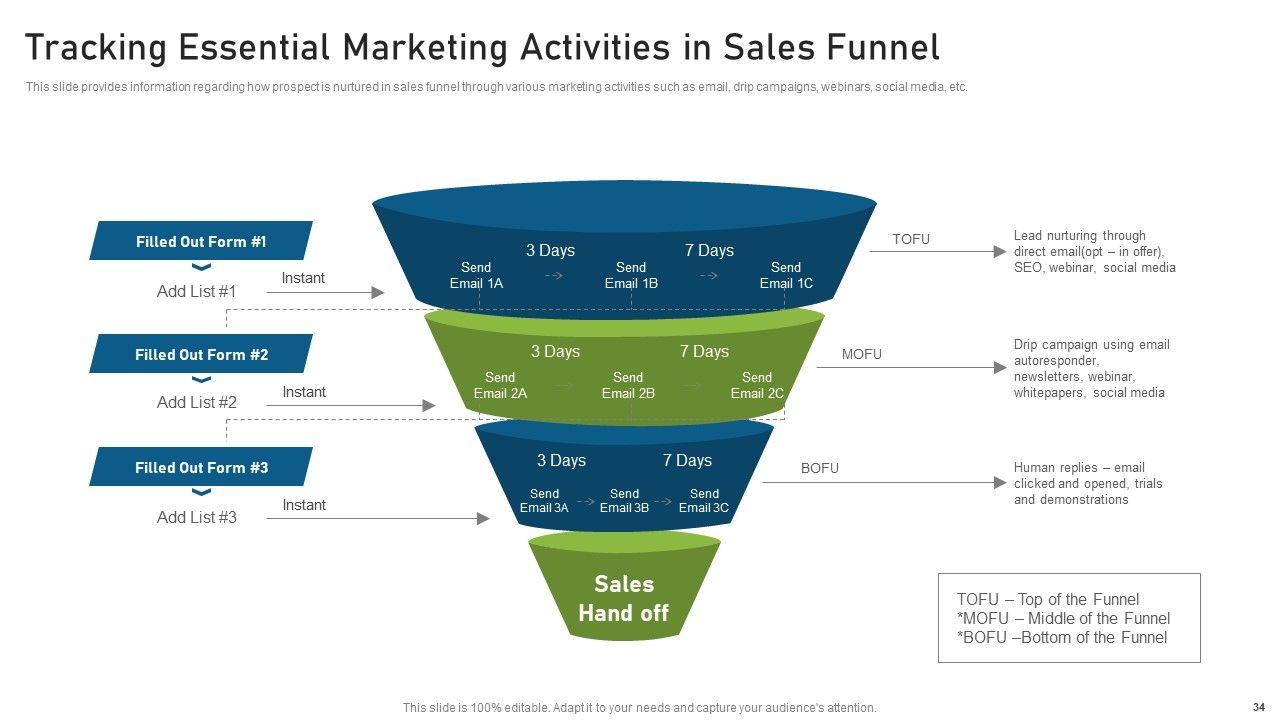 Tracking Essential Marketing Activities in Sales Funnel

This slide provides information regarding how prospect is nurtured in sales funnel through various marketing activities such as email, drip campaigns, webinars, social media, etc.

Filled Out Form #1

Add List #1

Instant

3 Days

7 Days

Send Email 1A

Send Email 1B

Send Email 1C

TOFU

Lead nurturing through direct email(opt – in offer), SEO, webinar, social media

Filled Out Form #2

Add List #2

Instant

3 Days

7 Days

Send Email 2A

Send Email 2B

Send Email 2C

MOFU

Drip campaign using email autoresponder, newsletters, webinar, whitepapers, social media

Filled Out Form #3

Add List #3

Instant

3 Days

7 Days

Send Email 3A

Send Email 3B

Send Email 3C

BOFU

Human replies – email clicked and opened, trials and demonstrations

Sales Hand off

TOFU – Top of the Funnel
*MOFU – Middle of the Funnel
*BOFU –Bottom of the Funnel

This slide is 100% editable. Adapt it to your needs and capture your audience's attention.

34